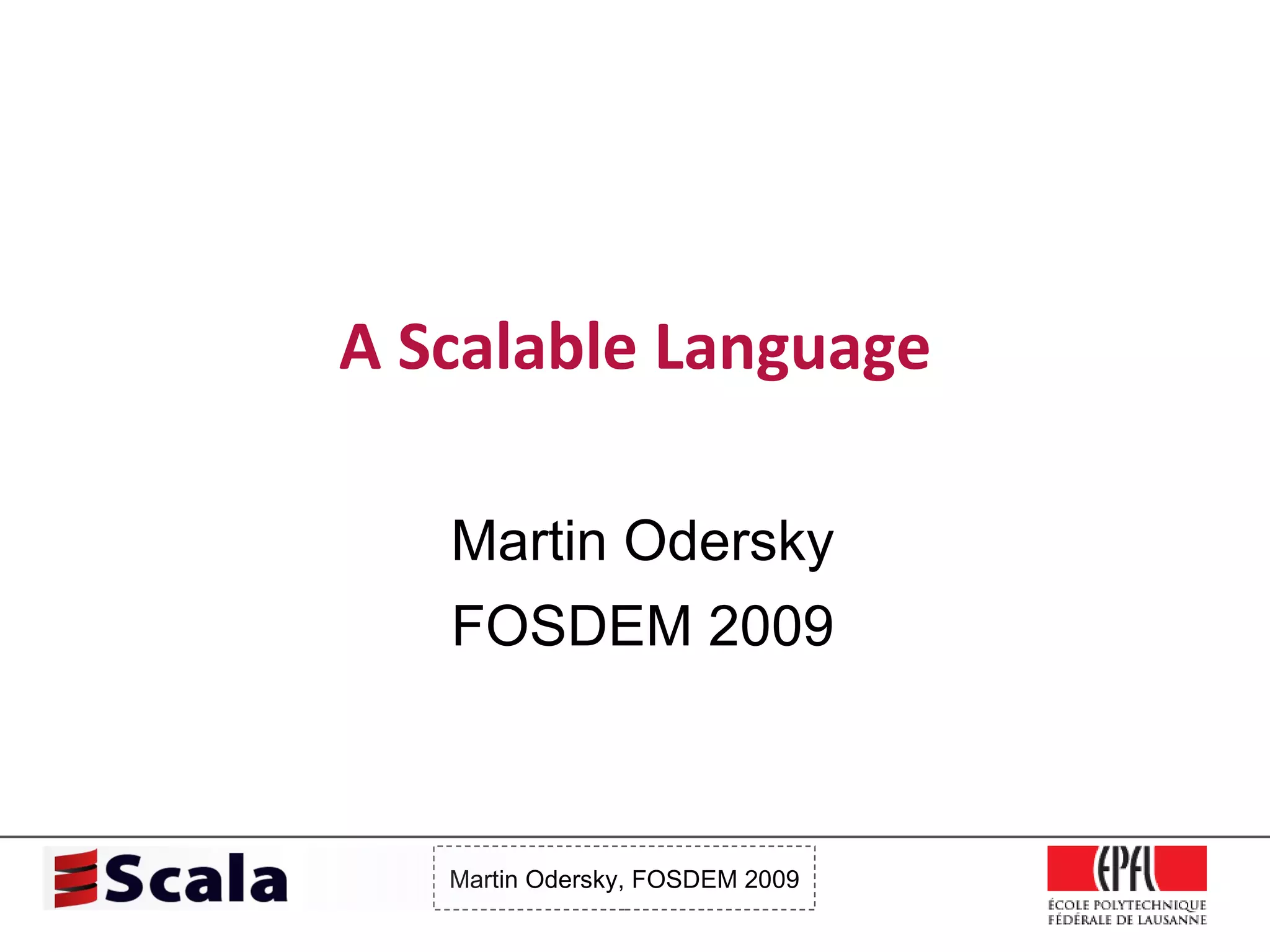 A Scalable Language

Martin Odersky
FOSDEM 2009

Scala

Martin Odersky, FOSDEM 2009

EPFL
ÉCOLE POLYTECHNIQUE FÉDÉRALE DE LAUSANNE